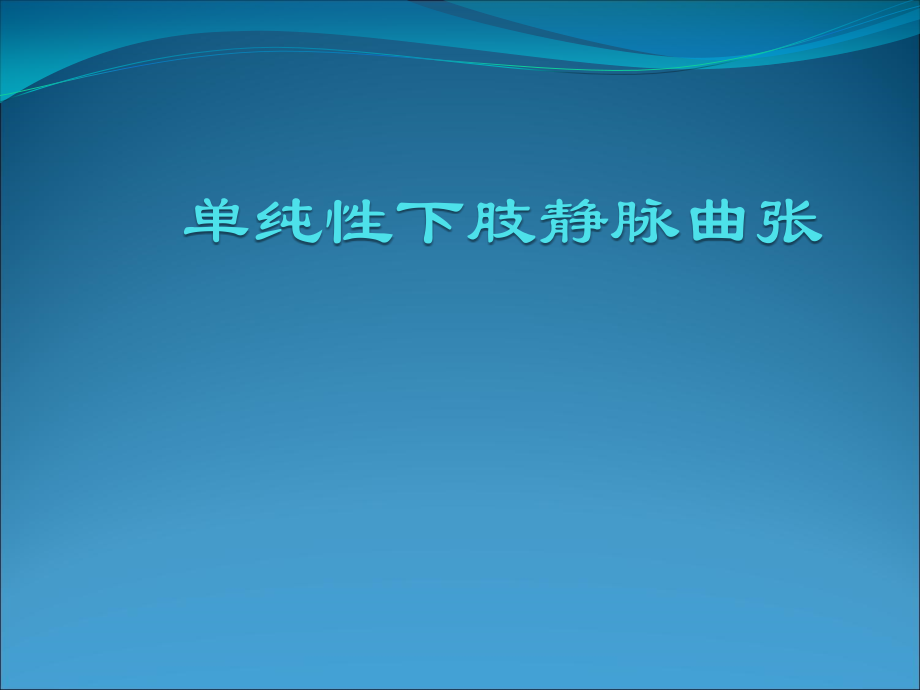 单纯性下肢静脉曲张